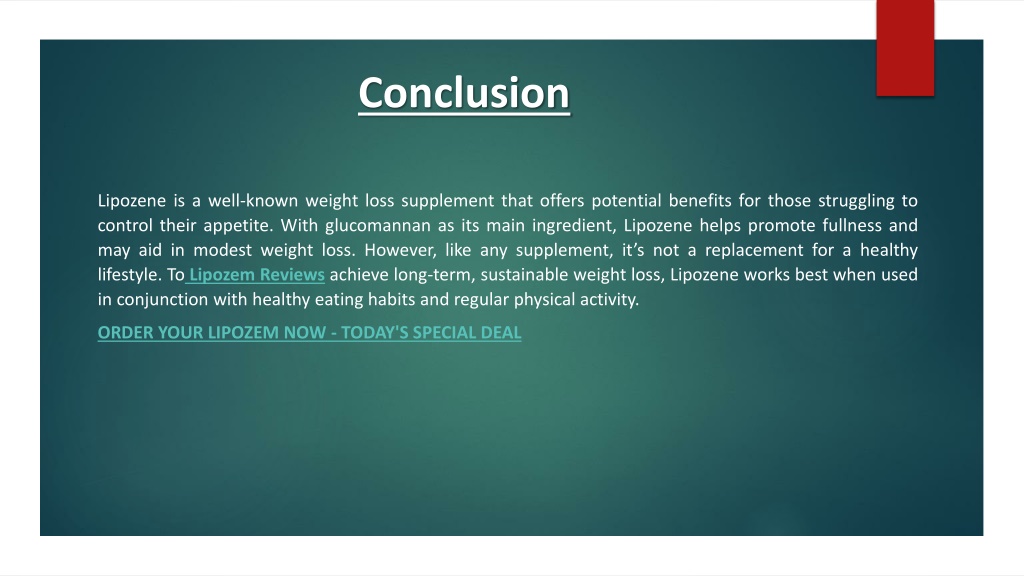 Conclusion

Lipozene is a well-known weight loss supplement that offers potential benefits for those struggling to control their appetite. With glucomannan as its main ingredient, Lipozene helps promote fullness and may aid in modest weight loss. However, like any supplement, it’s not a replacement for a healthy lifestyle. To Lipozem Reviews achieve long-term, sustainable weight loss, Lipozene works best when used in conjunction with healthy eating habits and regular physical activity.

ORDER YOUR LIPOZEM NOW - TODAY'S SPECIAL DEAL